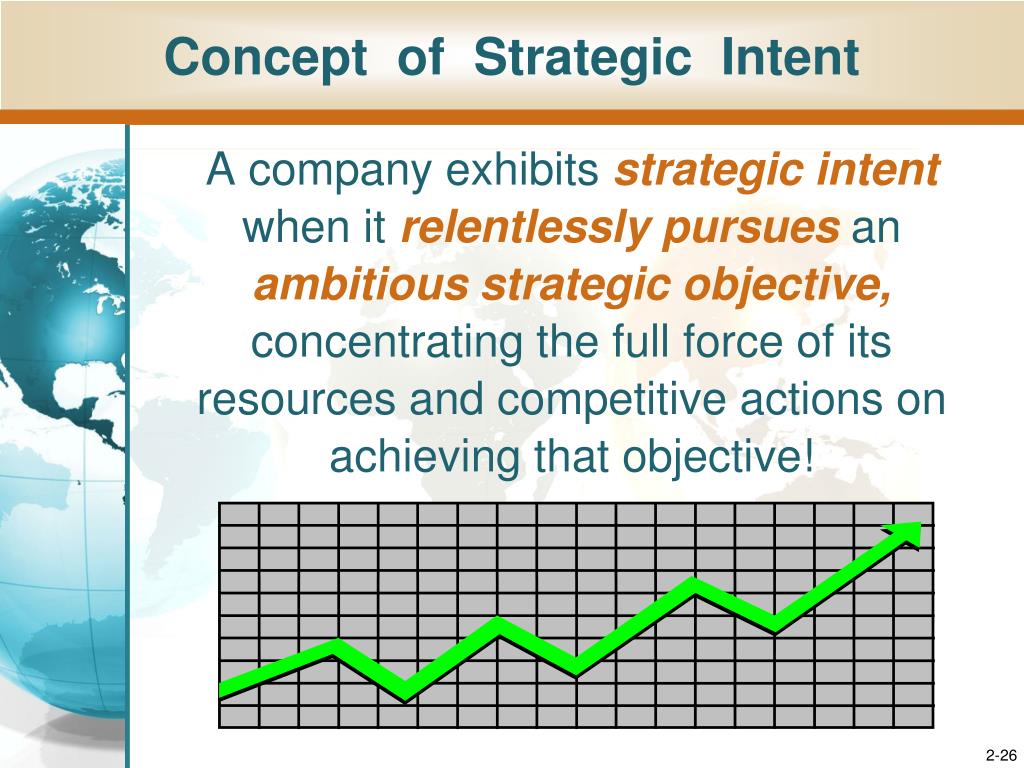 Concept of Strategic Intent

A company exhibits strategic intent when it relentlessly pursues an ambitious strategic objective, concentrating the full force of its resources and competitive actions on achieving that objective!

2-26